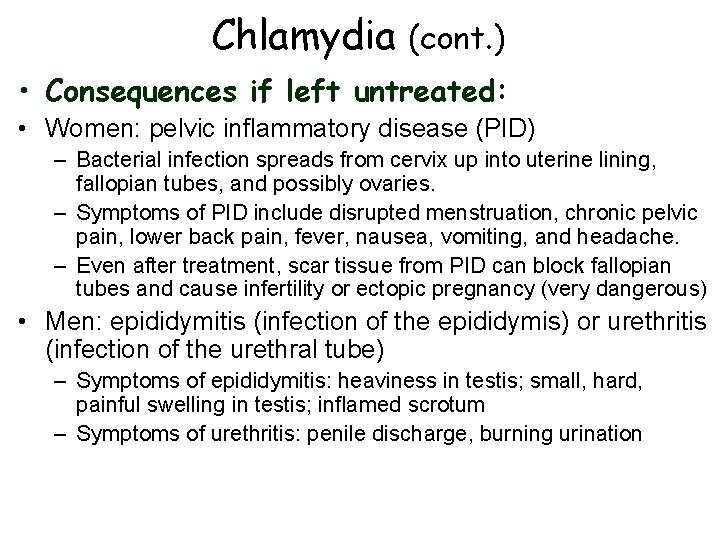 Chlamydia (cont.)

• Consequences if left untreated:

• Women: pelvic inflammatory disease (PID)

– Bacterial infection spreads from cervix up into uterine lining, fallopian tubes, and possibly ovaries.

– Symptoms of PID include disrupted menstruation, chronic pelvic pain, lower back pain, fever, nausea, vomiting, and headache.

– Even after treatment, scar tissue from PID can block fallopian tubes and cause infertility or ectopic pregnancy (very dangerous)

• Men: epididymitis (infection of the epididymis) or urethritis (infection of the urethral tube)

– Symptoms of epididymitis: heaviness in testis; small, hard, painful swelling in testis; inflamed scrotum

– Symptoms of urethritis: penile discharge, burning urination